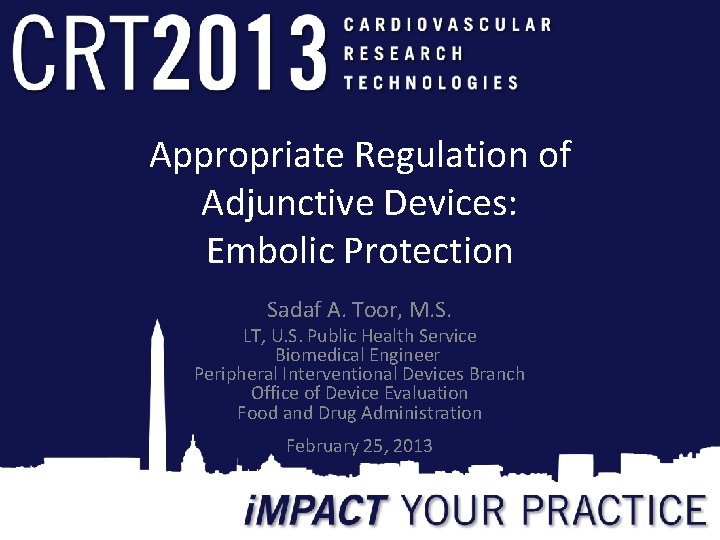 CRT2013 CARDIOVASCULAR RESEARCH TECHNOLOGIES

Appropriate Regulation of Adjunctive Devices: Embolic Protection

Sadaf A. Toor, M.S.
LT, U.S. Public Health Service
Biomedical Engineer
Peripheral Interventional Devices Branch
Office of Device Evaluation
Food and Drug Administration

February 25, 2013

iMPACT YOUR PRACTICE